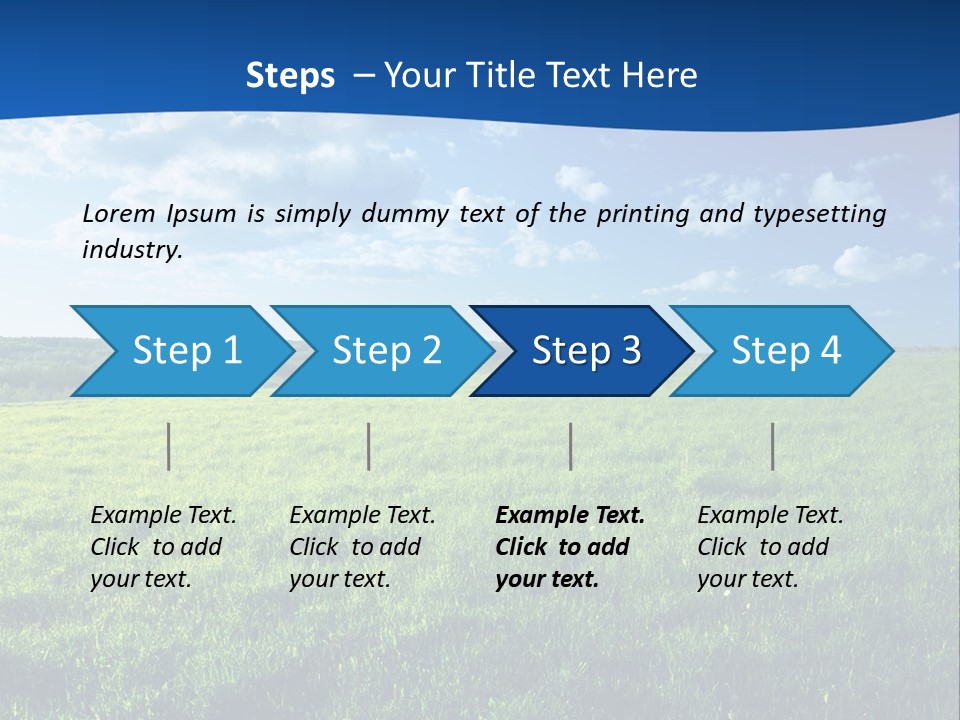 Steps – Your Title Text Here

Lorem Ipsum is simply dummy text of the printing and typesetting industry.

Step 1

Step 2

Step 3

Step 4

Example Text. Click to add your text.

Example Text. Click to add your text.

Example Text. Click to add your text.

Example Text. Click to add your text.